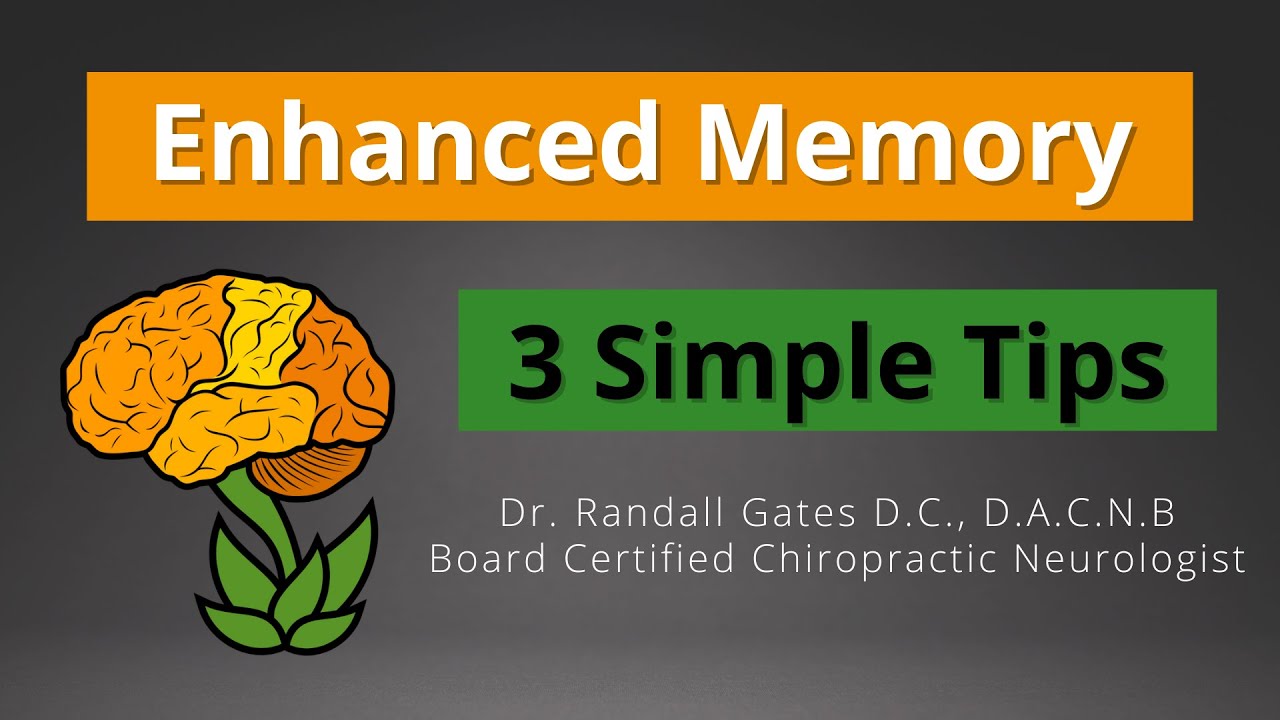 Enhanced Memory

3 Simple Tips

Dr. Randall Gates D.C., D.A.C.N.B
Board Certified Chiropractic Neurologist